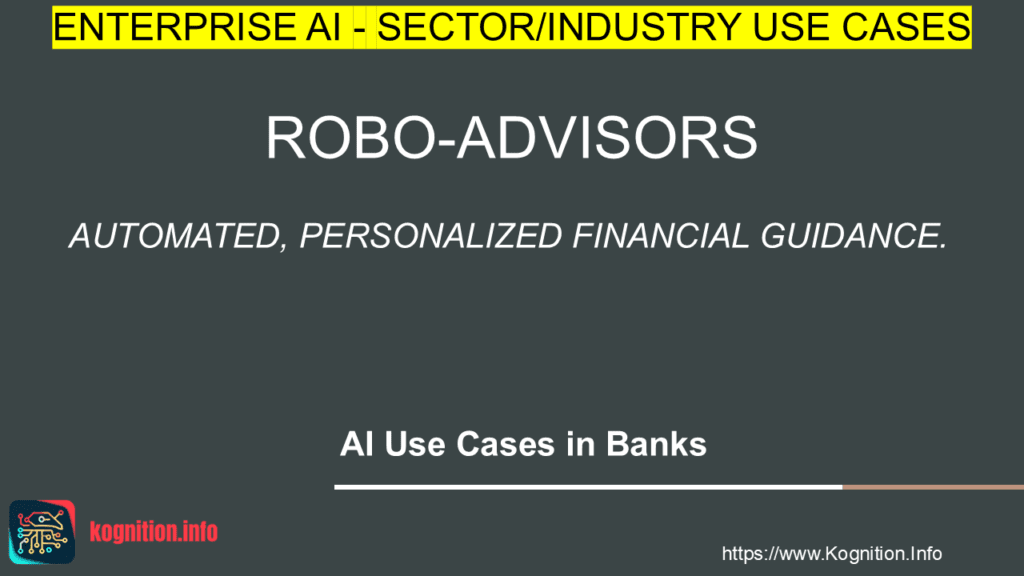 ENTERPRISE AI - SECTOR/INDUSTRY USE CASES

ROBO-ADVISORS

AUTOMATED, PERSONALIZED FINANCIAL GUIDANCE.

AI Use Cases in Banks

kognition.info

https://www.Kognition.Info